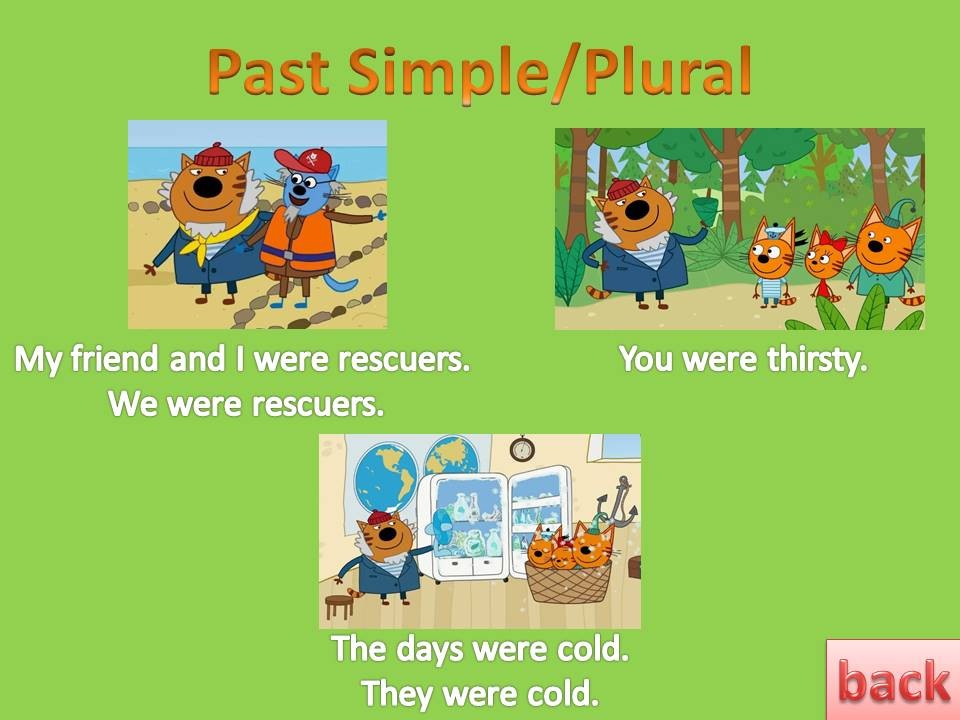 Past Simple/Plural

My friend and I were rescuers.
We were rescuers.

You were thirsty.

The days were cold.
They were cold.

back